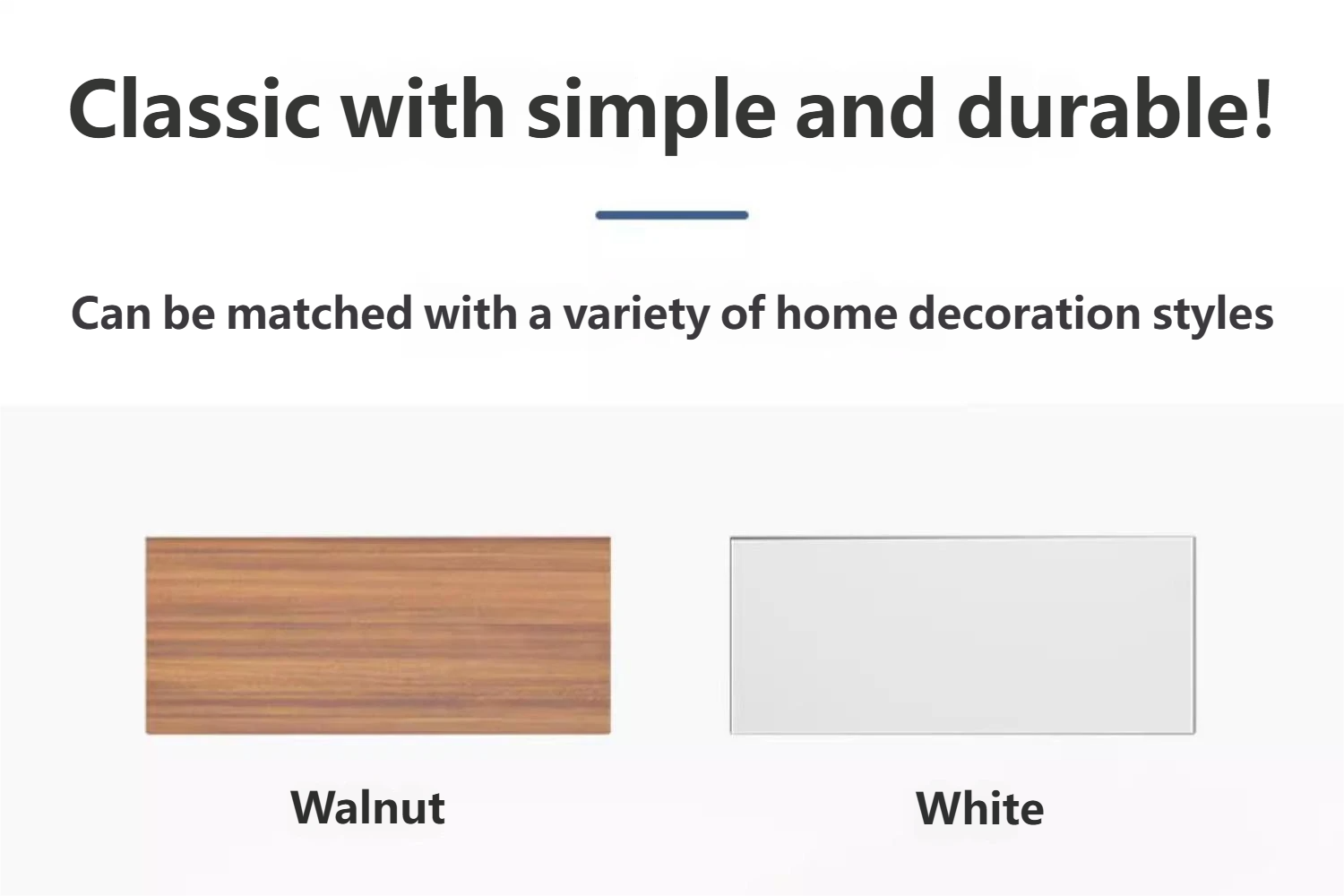 Classic with simple and durable!

Can be matched with a variety of home decoration styles

Walnut

White